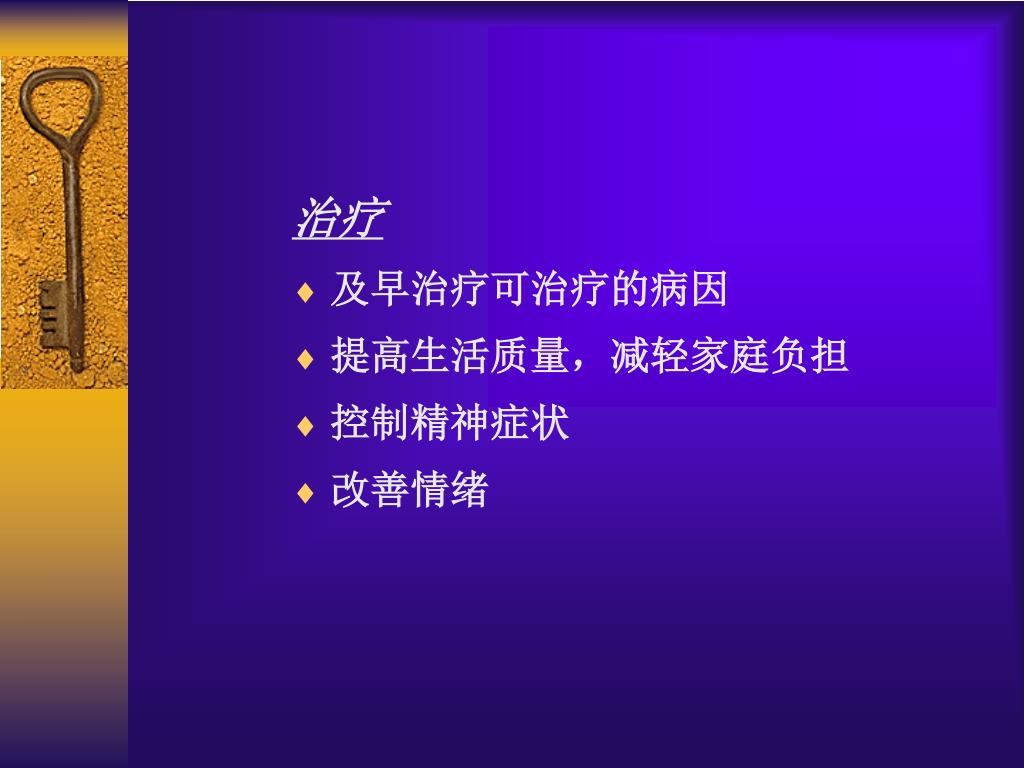 治疗

♦ 及早治疗可治疗的病因
♦ 提高生活质量，减轻家庭负担
♦ 控制精神症状
♦ 改善情绪